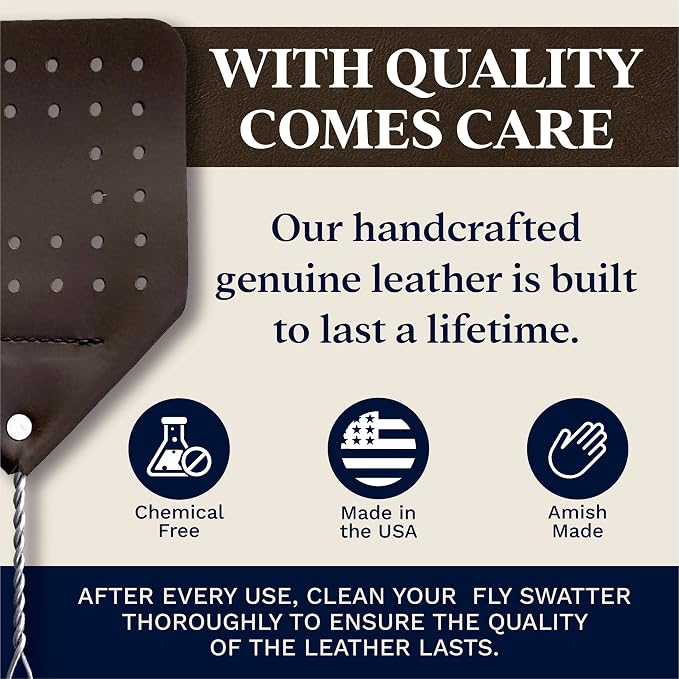 WITH QUALITY COMES CARE

Our handcrafted genuine leather is built to last a lifetime.

Chemical Free

Made in the USA

Amish Made

AFTER EVERY USE, CLEAN YOUR FLY SWATTER THOROUGHLY TO ENSURE THE QUALITY OF THE LEATHER LASTS.